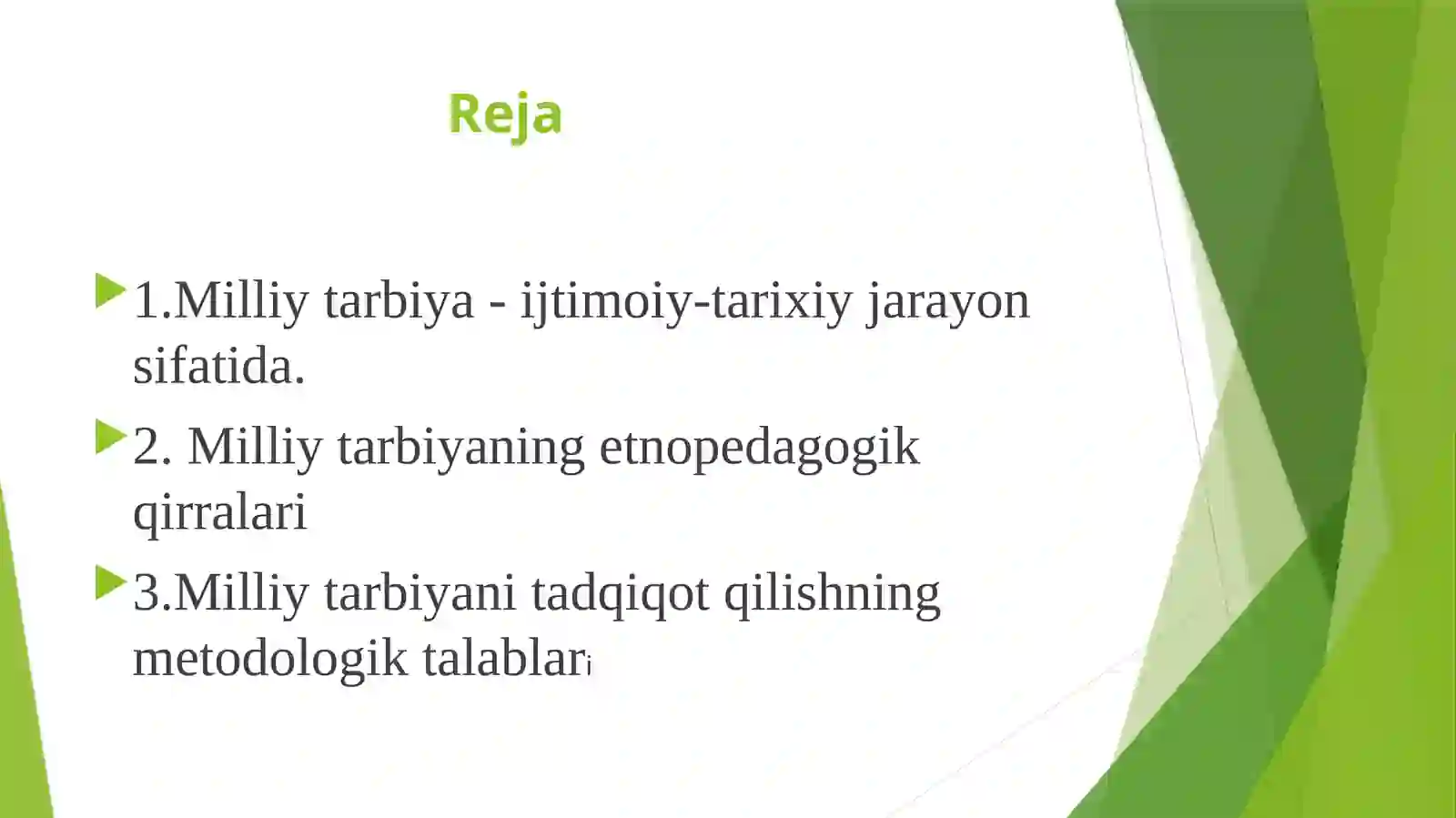 Reja

1.Milliy tarbiya - ijtimoiy-tarixiy jarayon sifatida.

2. Milliy tarbiyaning etnopedagogik qirralari

3.Milliy tarbiyani tadqiqot qilishning metodologik talablari